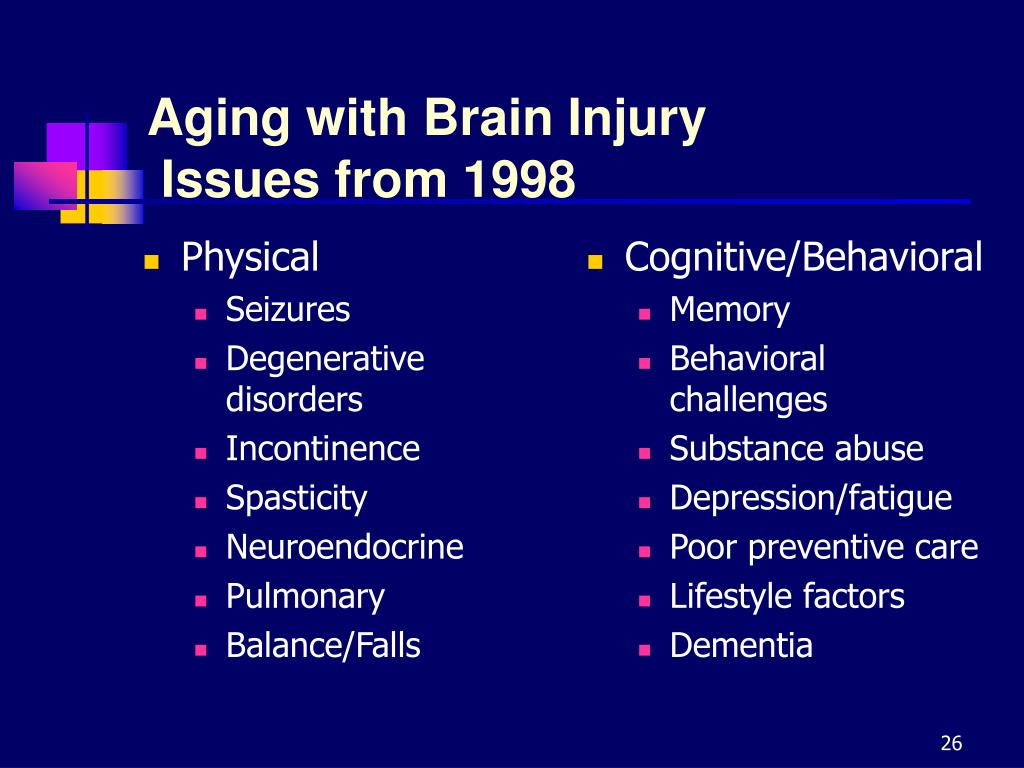 Aging with Brain Injury
Issues from 1998

- Physical
  - Seizures
  - Degenerative disorders
  - Incontinence
  - Spasticity
  - Neuroendocrine
  - Pulmonary
  - Balance/Falls

- Cognitive/Behavioral
  - Memory
  - Behavioral challenges
  - Substance abuse
  - Depression/fatigue
  - Poor preventive care
  - Lifestyle factors
  - Dementia

26